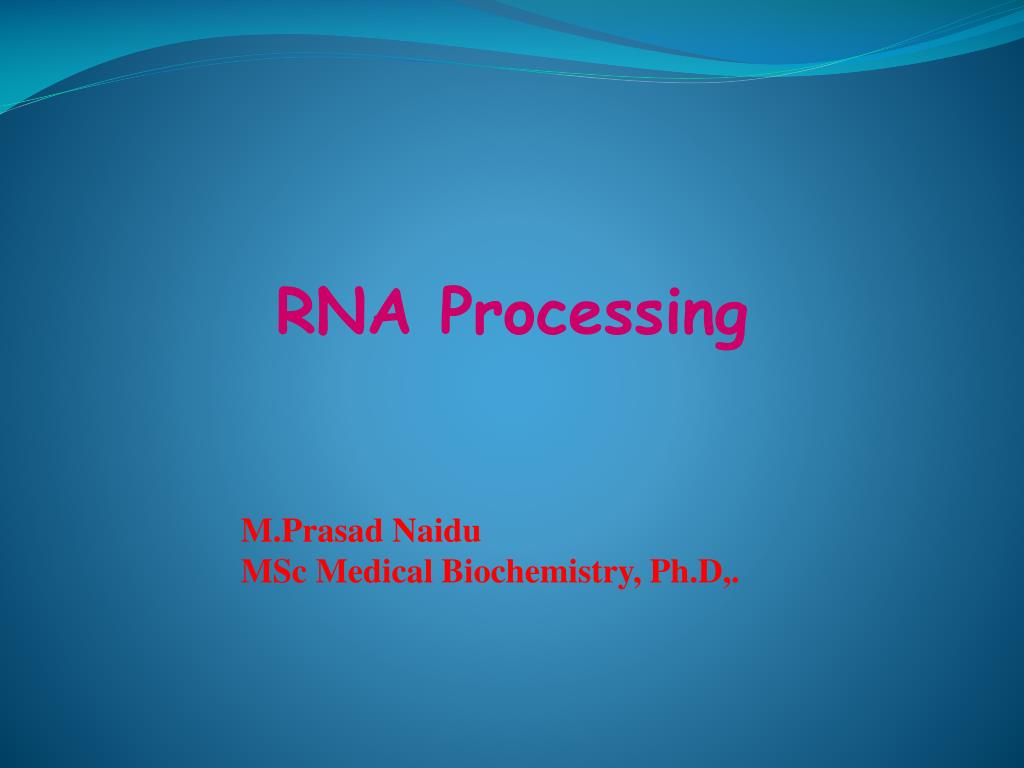 RNA Processing

M.Prasad Naidu
MSc Medical Biochemistry, Ph.D,.